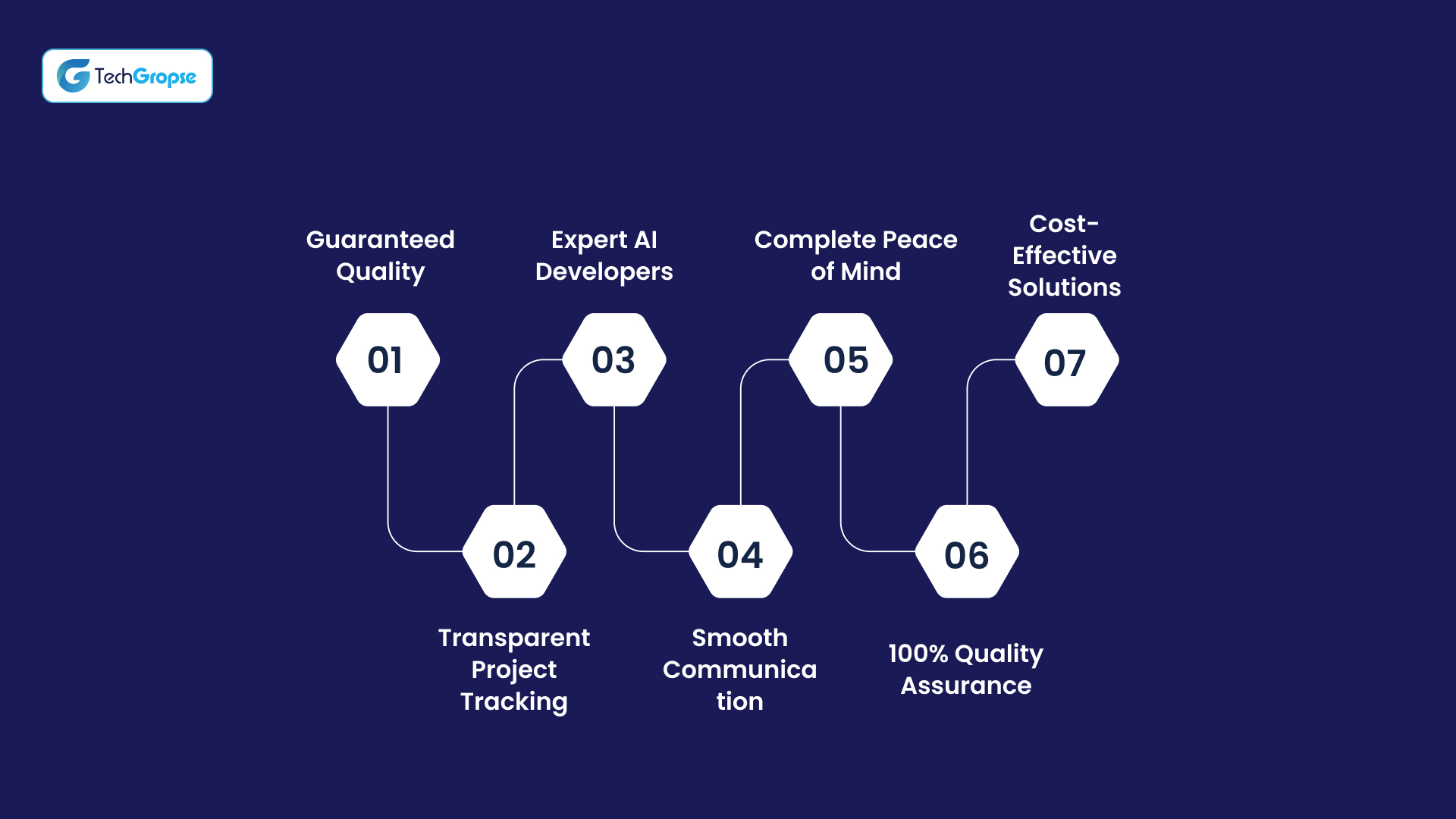 TechGropse

Guaranteed Quality

01

Expert AI Developers

03

Complete Peace of Mind

05

Cost-Effective Solutions

07

02

Transparent Project Tracking

04

Smooth Communication

06

100% Quality Assurance